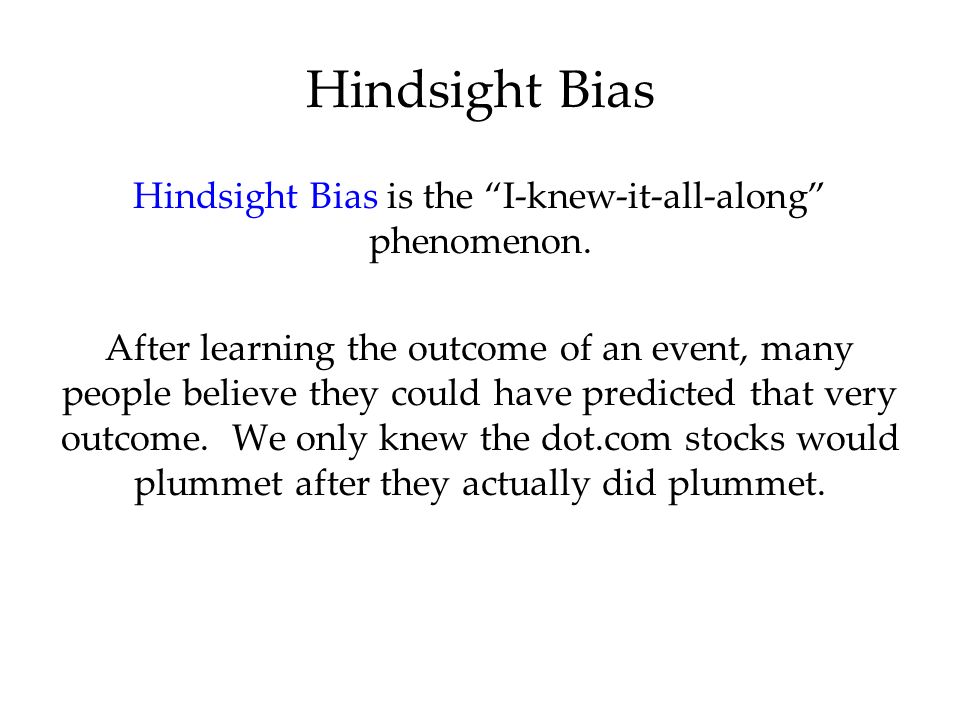 Hindsight Bias

Hindsight Bias is the “I-knew-it-all-along” phenomenon.

After learning the outcome of an event, many people believe they could have predicted that very outcome. We only knew the dot.com stocks would plummet after they actually did plummet.